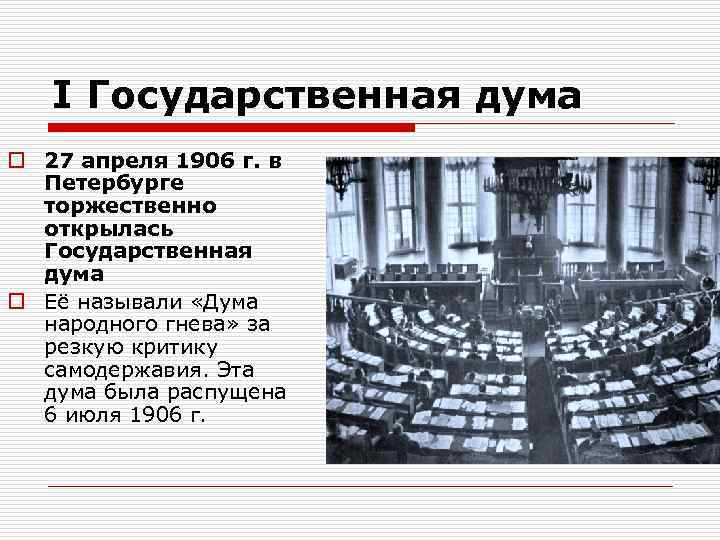 I Государственная дума

27 апреля 1906 г. в Петербурге торжественно открылась Государственная дума

Её называли «Дума народного гнева» за резкую критику самодержавия. Эта дума была распущена 6 июля 1906 г.